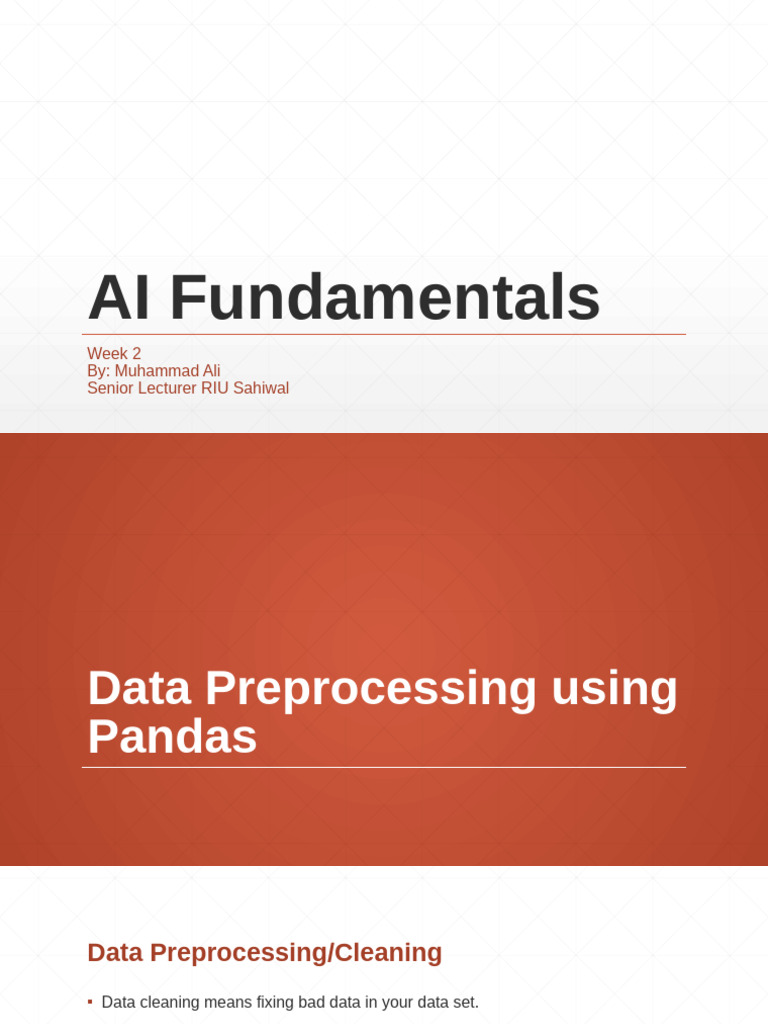 AI Fundamentals

Week 2
By: Muhammad Ali
Senior Lecturer RIU Sahiwal

Data Preprocessing using Pandas

Data Preprocessing/Cleaning

▪ Data cleaning means fixing bad data in your data set.